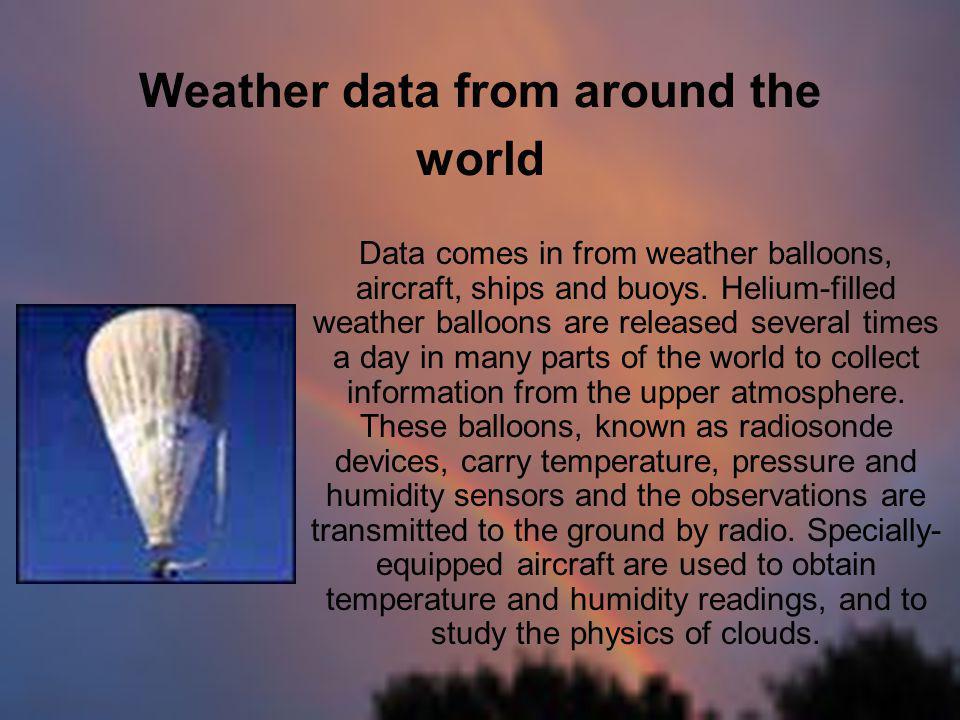 Weather data from around the world

Data comes in from weather balloons, aircraft, ships and buoys. Helium-filled weather balloons are released several times a day in many parts of the world to collect information from the upper atmosphere. These balloons, known as radiosonde devices, carry temperature, pressure and humidity sensors and the observations are transmitted to the ground by radio. Specially-equipped aircraft are used to obtain temperature and humidity readings, and to study the physics of clouds.